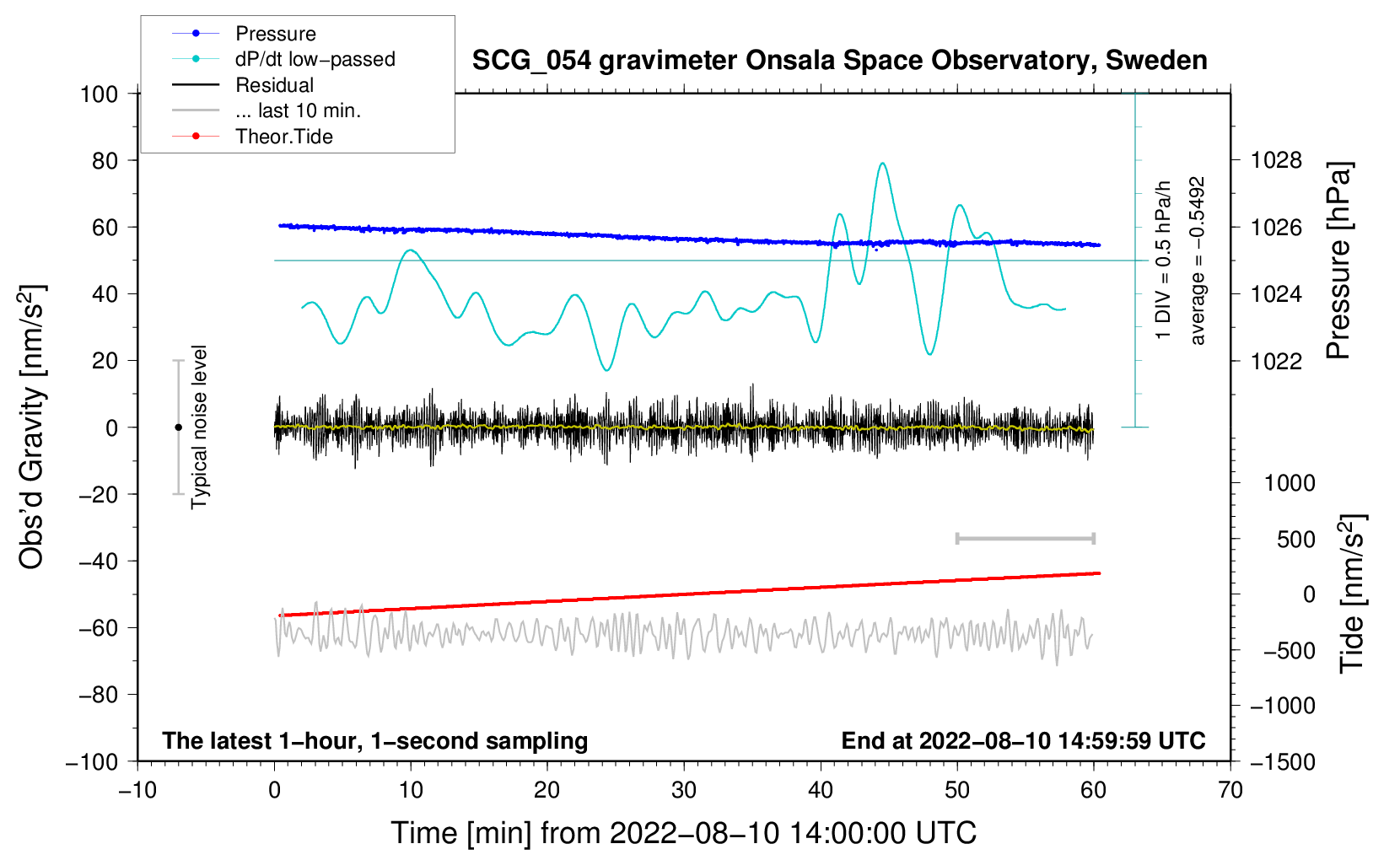 Pressure
dP/dt low−passed
Residual
... last 10 min.
Theor.Tide

SCG_054 gravimeter Onsala Space Observatory, Sweden

100
80
60
40
20
0
−20
−40
−60
−80
−100

Obs'd Gravity [nm/s$^2$]

Typical noise level

1 DIV = 0.5 hPa/h
average = −0.5492

1028
1026
1024
1022

Pressure [hPa]

1000
500
0
−500
−1000
−1500

Tide [nm/s$^2$]

The latest 1−hour, 1−second sampling
End at 2022−08−10 14:59:59 UTC

−10
0
10
20
30
40
50
60
70

Time [min] from 2022−08−10 14:00:00 UTC